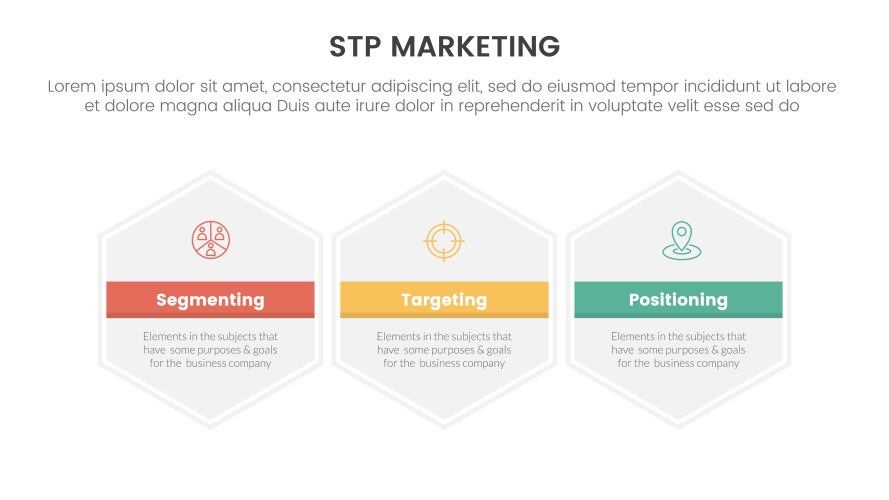 STP MARKETING

Lorem ipsum dolor sit amet, consectetur adipiscing elit, sed do eiusmod tempor incididunt ut labore et dolore magna aliqua Duis aute irure dolor in reprehenderit in voluptate velit esse sed do

Segmenting

Elements in the subjects that have some purposes & goals for the business company

Targeting

Elements in the subjects that have some purposes & goals for the business company

Positioning

Elements in the subjects that have some purposes & goals for the business company